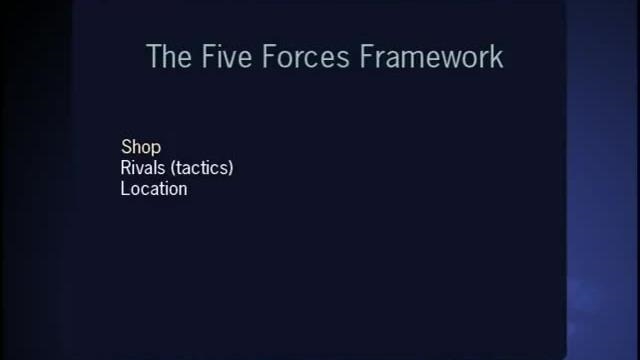 The Five Forces Framework

Shop
Rivals (tactics)
Location